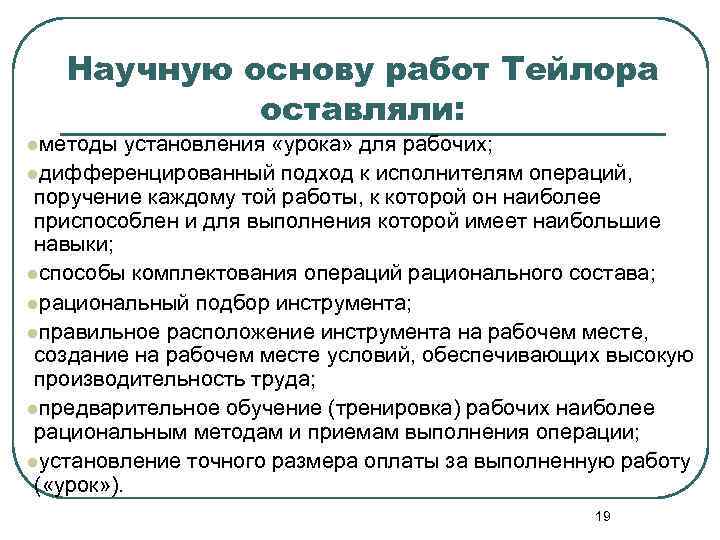 Научную основу работ Тейлора оставляли:

методы установления «урока» для рабочих;

дифференцированный подход к исполнителям операций, поручение каждому той работы, к которой он наиболее приспособлен и для выполнения которой имеет наибольшие навыки;

способы комплектования операций рационального состава;

рациональный подбор инструмента;

правильное расположение инструмента на рабочем месте, создание на рабочем месте условий, обеспечивающих высокую производительность труда;

предварительное обучение (тренировка) рабочих наиболее рациональным методам и приемам выполнения операции;

установление точного размера оплаты за выполненную работу («урок»).

19